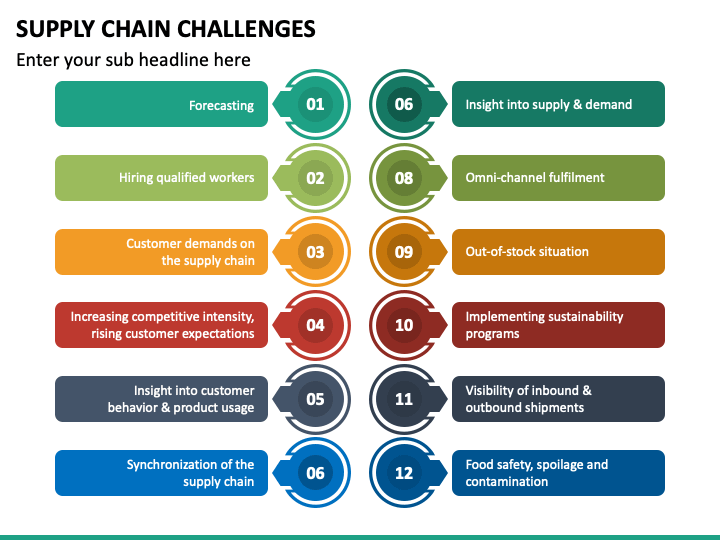 SUPPLY CHAIN CHALLENGES

Enter your sub headline here

Forecasting
01

Hiring qualified workers
02

Customer demands on the supply chain
03

Increasing competitive intensity, rising customer expectations
04

Insight into customer behavior & product usage
05

Synchronization of the supply chain
06

06
Insight into supply & demand

08
Omni-channel fulfilment

09
Out-of-stock situation

10
Implementing sustainability programs

11
Visibility of inbound & outbound shipments

12
Food safety, spoilage and contamination